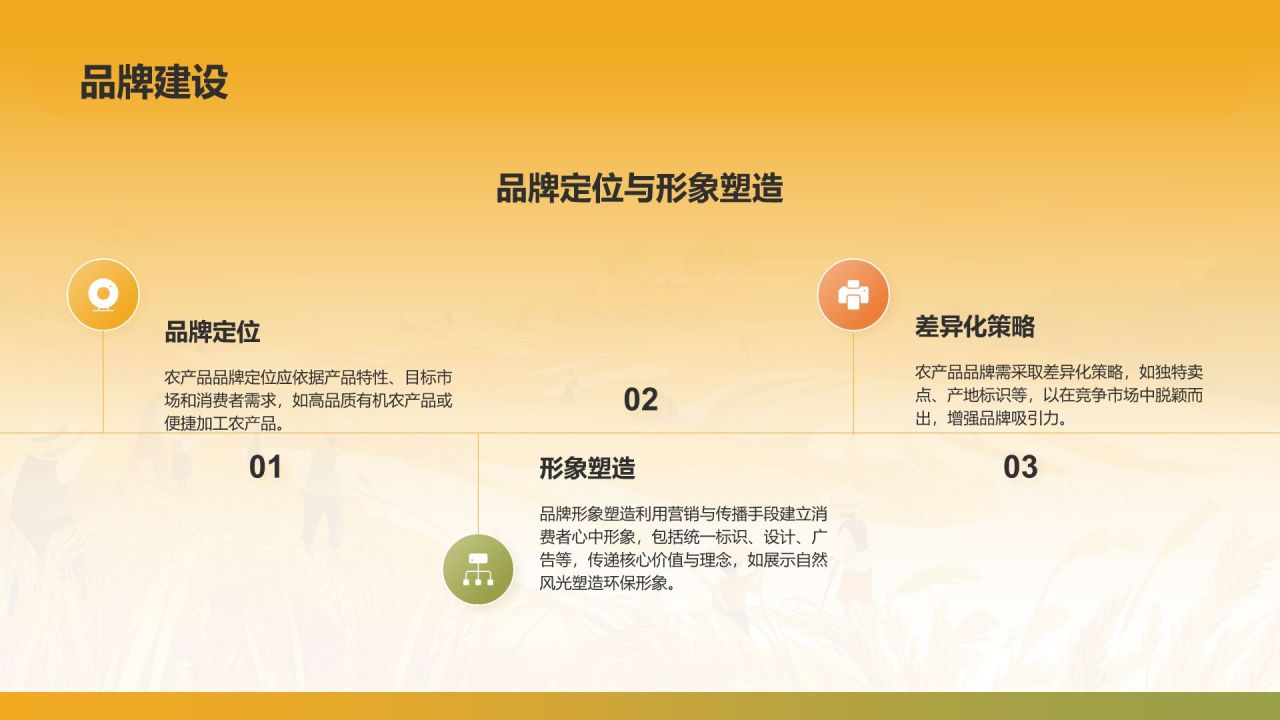 品牌建设

品牌定位与形象塑造

品牌定位

农产品品牌定位应依据产品特性、目标市场和消费者需求，如高品质有机农产品或便捷加工农产品。

01

02

形象塑造

品牌形象塑造利用营销与传播手段建立消费者心中形象，包括统一标识、设计、广告等，传递核心价值与理念，如展示自然风光塑造环保形象。

差异化策略

农产品品牌需采取差异化策略，如独特卖点、产地标识等，以在竞争市场中脱颖而出，增强品牌吸引力。

03